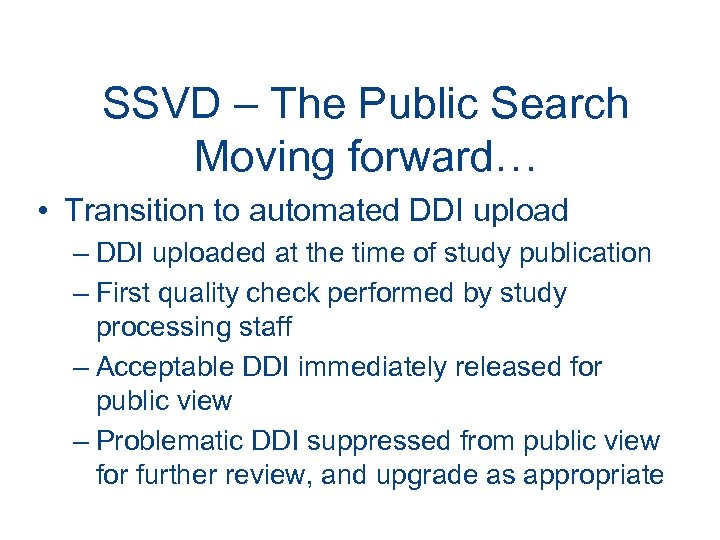 SSVD – The Public Search Moving forward…

• Transition to automated DDI upload
– DDI uploaded at the time of study publication
– First quality check performed by study processing staff
– Acceptable DDI immediately released for public view
– Problematic DDI suppressed from public view for further review, and upgrade as appropriate